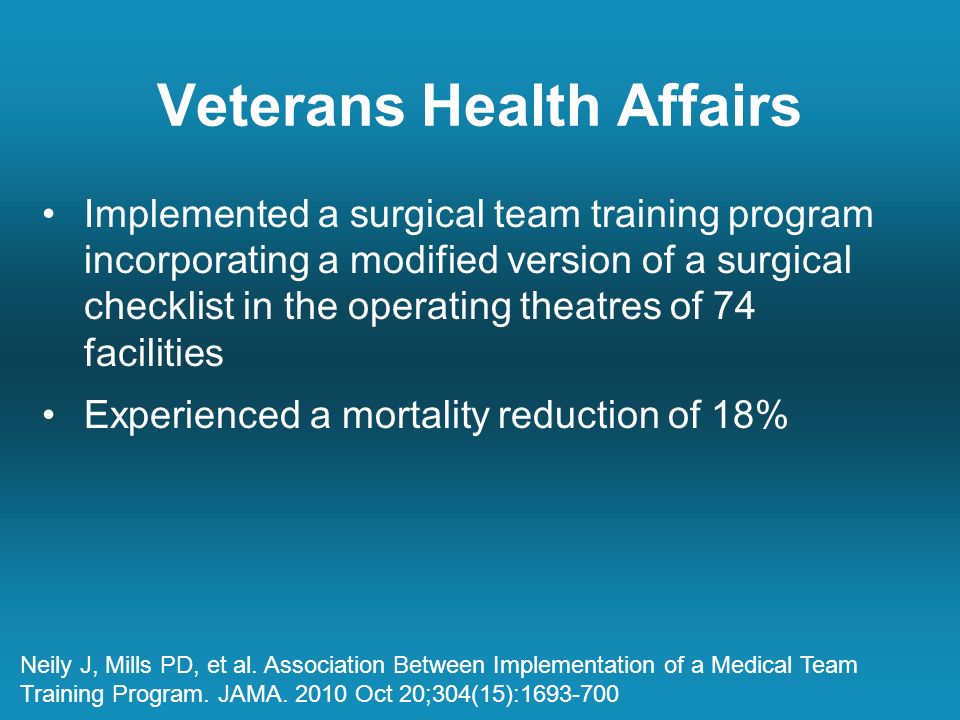 Veterans Health Affairs

• Implemented a surgical team training program incorporating a modified version of a surgical checklist in the operating theatres of 74 facilities

• Experienced a mortality reduction of 18%

Neily J, Mills PD, et al. Association Between Implementation of a Medical Team Training Program. JAMA. 2010 Oct 20;304(15):1693-700